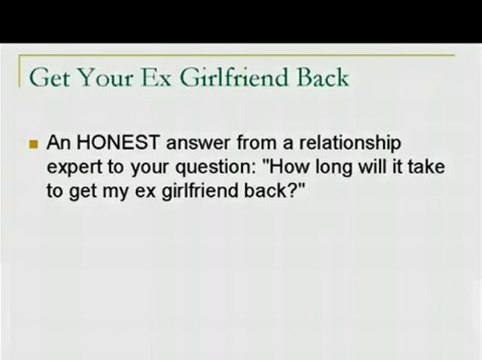 Get Your Ex Girlfriend Back

An HONEST answer from a relationship expert to your question: "How long will it take to get my ex girlfriend back?"